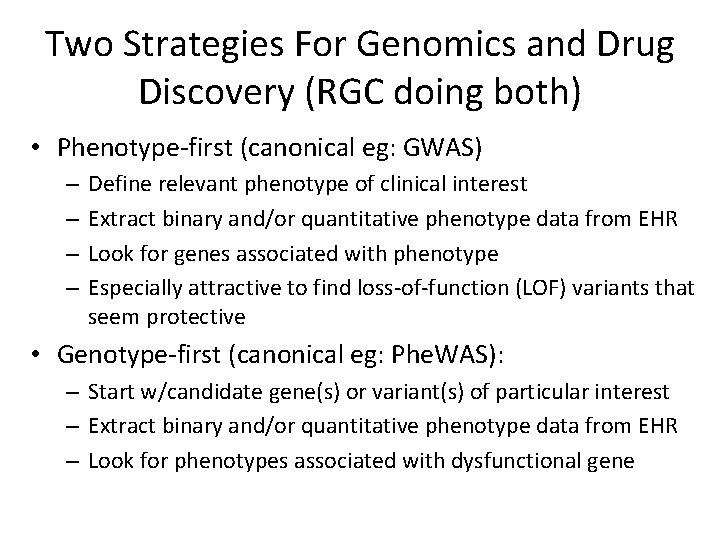 Two Strategies For Genomics and Drug Discovery (RGC doing both)

• Phenotype-first (canonical eg: GWAS)
– Define relevant phenotype of clinical interest
– Extract binary and/or quantitative phenotype data from EHR
– Look for genes associated with phenotype
– Especially attractive to find loss-of-function (LOF) variants that seem protective

• Genotype-first (canonical eg: PheWAS):
– Start w/candidate gene(s) or variant(s) of particular interest
– Extract binary and/or quantitative phenotype data from EHR
– Look for phenotypes associated with dysfunctional gene